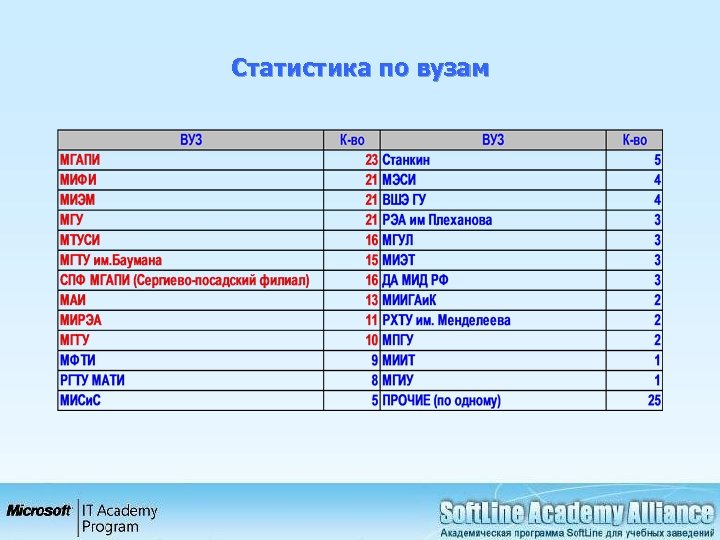 Статистика по вузам

| ВУЗ | К-во | ВУЗ | К-во |
|---|---|---|---|
| МГАПИ | 23 | Станкин | 5 |
| МИФИ | 21 | МЭСИ | 4 |
| МИЭМ | 21 | ВШЭ ГУ | 4 |
| МГУ | 21 | РЭА им Плеханова | 3 |
| МТУСИ | 16 | МГУЛ | 3 |
| МГТУ им.Баумана | 15 | МИЭТ | 3 |
| СПФ МГАПИ (Сергиево-посадский филиал) | 16 | ДА МИД РФ | 3 |
| МАИ | 13 | МИИГАиК | 2 |
| МИРЭА | 11 | РХТУ им. Менделеева | 2 |
| МГТУ | 10 | МПГУ | 2 |
| МФТИ | 9 | МИИТ | 1 |
| РГТУ МАТИ | 8 | МГИУ | 1 |
| МИСиС | 5 | ПРОЧИЕ (по одному) | 25 |

Microsoft IT Academy Program

SoftLine Academy Alliance
Академическая программа SoftLine для учебных заведений